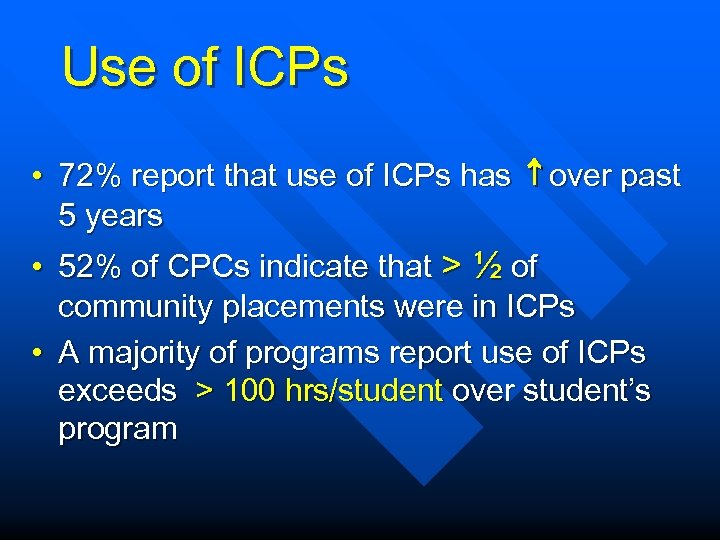 Use of ICPs

• 72% report that use of ICPs has ↑ over past 5 years

• 52% of CPCs indicate that > ½ of community placements were in ICPs

• A majority of programs report use of ICPs exceeds > 100 hrs/student over student's program